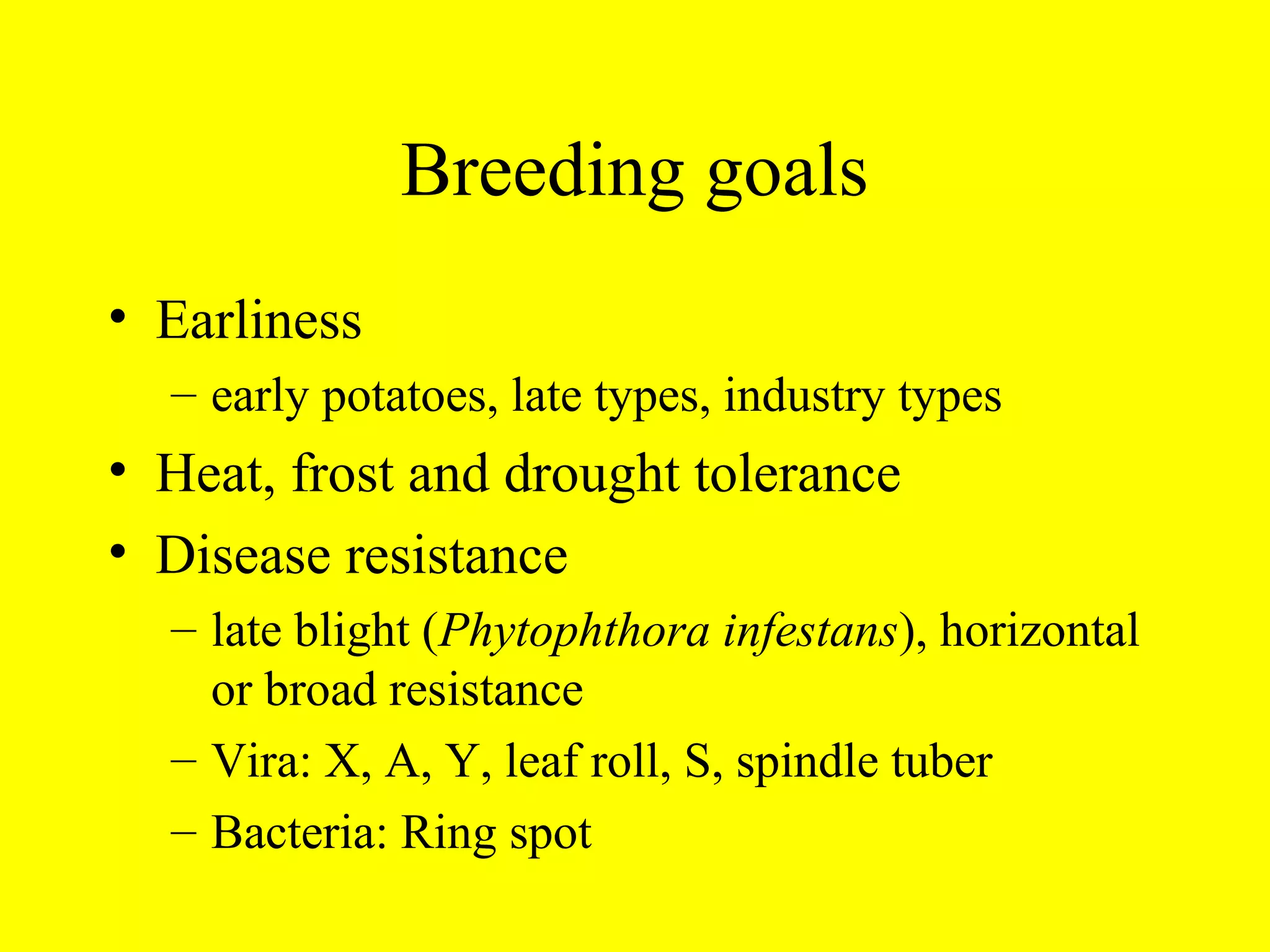 Breeding goals

• Earliness
– early potatoes, late types, industry types
• Heat, frost and drought tolerance
• Disease resistance
– late blight (Phytophthora infestans), horizontal or broad resistance
– Vira: X, A, Y, leaf roll, S, spindle tuber
– Bacteria: Ring spot